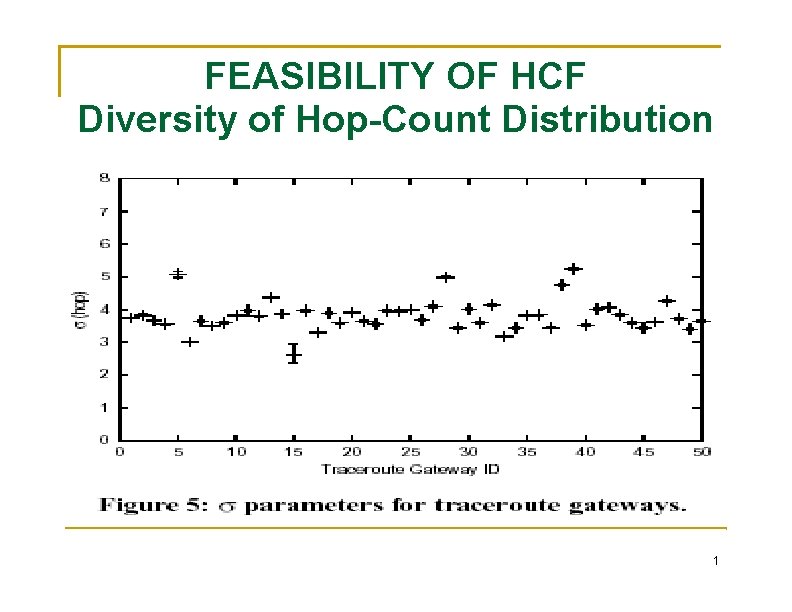 FEASIBILITY OF HCF
Diversity of Hop-Count Distribution

8
7
6
5
4
3
2
1
0
$\sigma$ (hop)
0 5 10 15 20 25 30 35 40 45 50
Traceroute Gateway ID

Figure 5: $\sigma$ parameters for traceroute gateways.

1